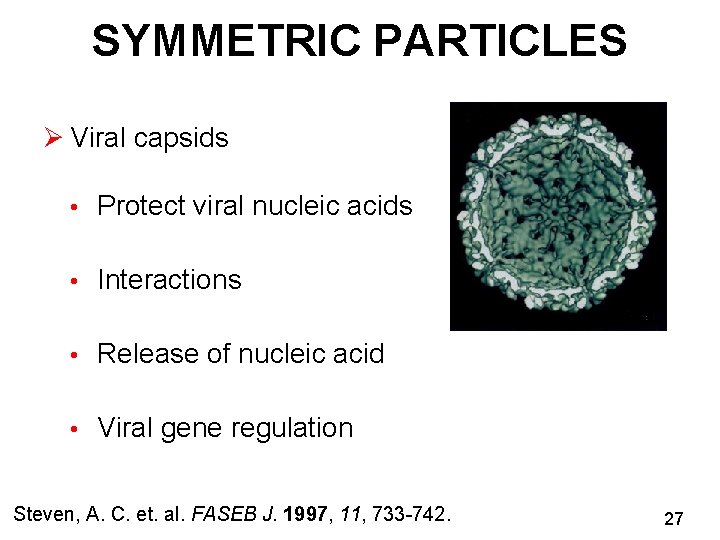 SYMMETRIC PARTICLES

➢ Viral capsids

• Protect viral nucleic acids

• Interactions

• Release of nucleic acid

• Viral gene regulation

Steven, A. C. et. al. FASEB J. 1997, 11, 733-742.

27